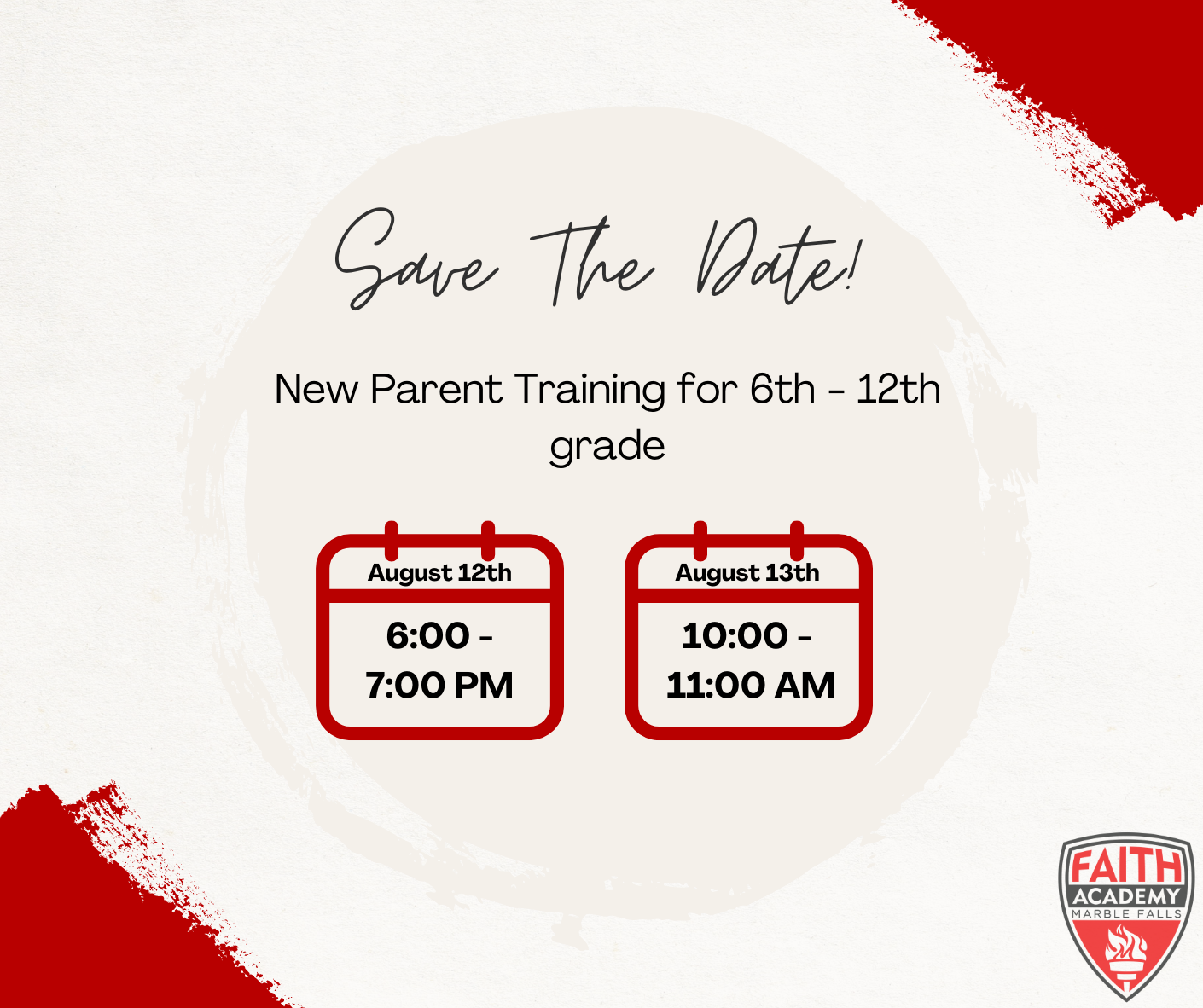 Save The Date!

New Parent Training for 6th - 12th grade

August 12th
6:00 - 7:00 PM

August 13th
10:00 - 11:00 AM

FAITH
ACADEMY
MARBLE FALLS